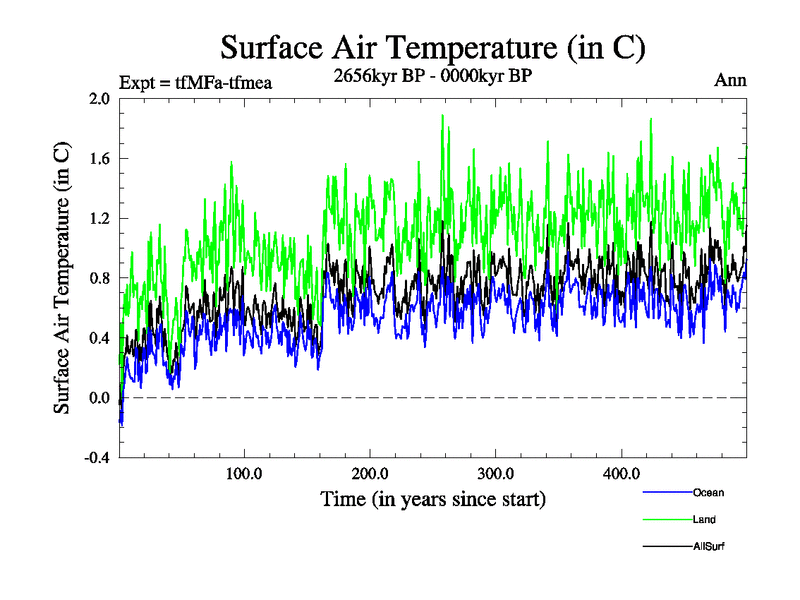 Surface Air Temperature (in C)

Expt = tfMFa-tfmea

2656kyr BP - 0000kyr BP

Ann

Surface Air Temperature (in C)

2.0
1.6
1.2
0.8
0.4
0.0
-0.4

100.0
200.0
300.0
400.0

Time (in years since start)

Ocean
Land
AllSurf